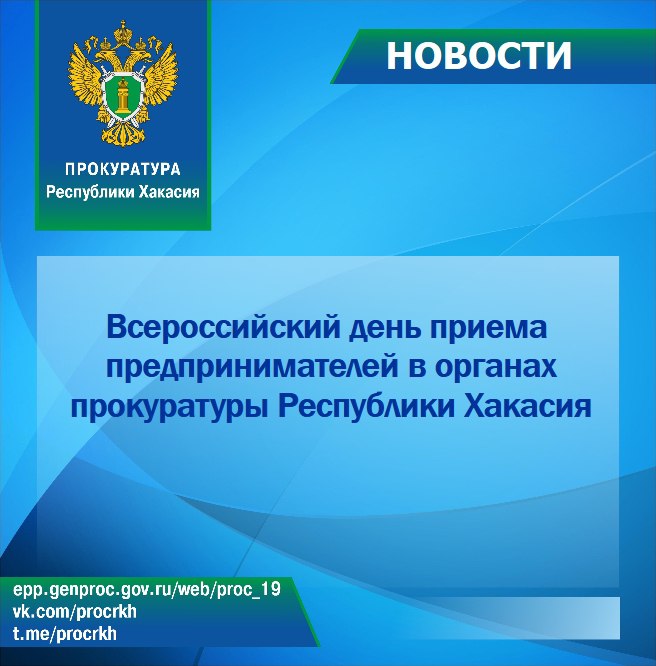 ПРОКУРАТУРА
Республики Хакасия

НОВОСТИ

Всероссийский день приема предпринимателей в органах прокуратуры Республики Хакасия

epp.genproc.gov.ru/web/proc_19
vk.com/procrkh
t.me/procrkh